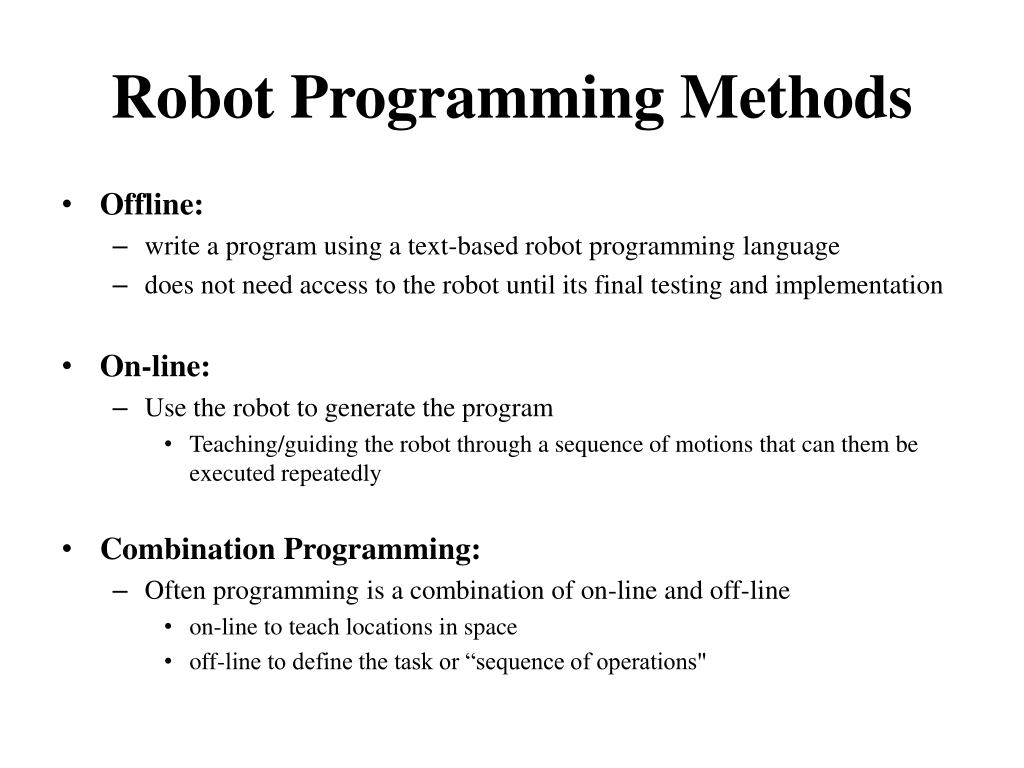 Robot Programming Methods

• Offline:
– write a program using a text-based robot programming language
– does not need access to the robot until its final testing and implementation

• On-line:
– Use the robot to generate the program
• Teaching/guiding the robot through a sequence of motions that can them be executed repeatedly

• Combination Programming:
– Often programming is a combination of on-line and off-line
• on-line to teach locations in space
• off-line to define the task or “sequence of operations"